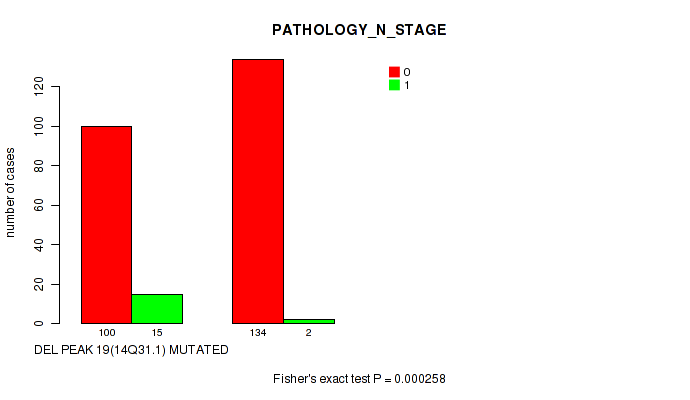 PATHOLOGY_N_STAGE

0
1

number of cases

0
20
40
60
80
100
120

100 15 134 2

DEL PEAK 19(14Q31.1) MUTATED

Fisher's exact test P = 0.000258